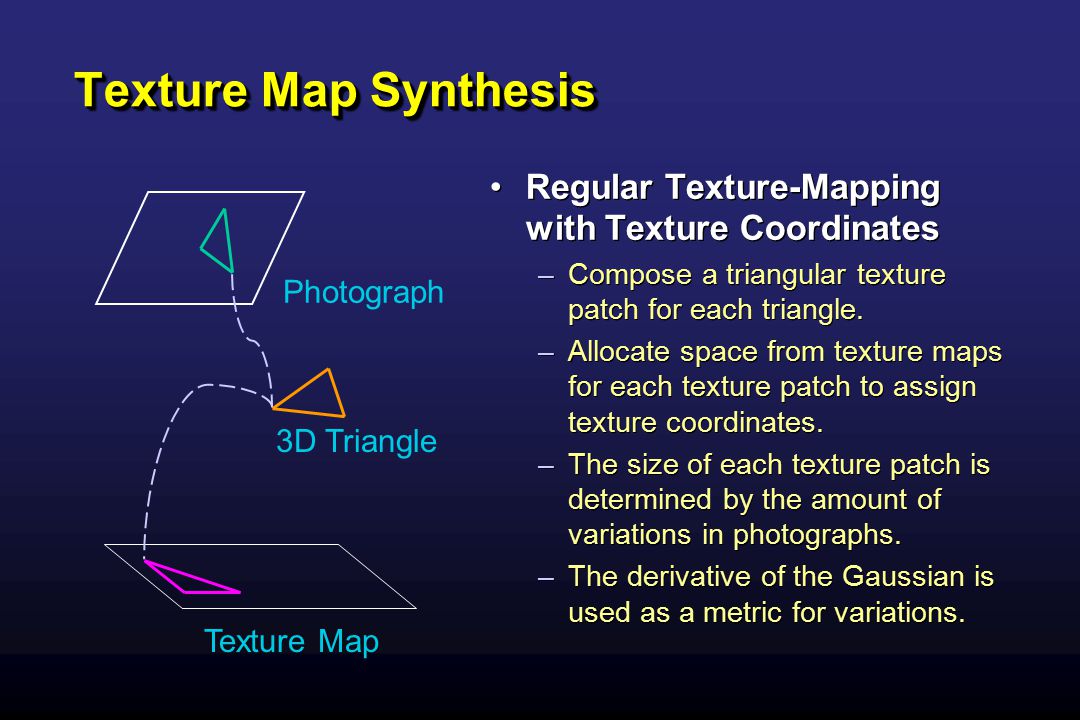 Texture Map Synthesis

Photograph

3D Triangle

Texture Map

• Regular Texture-Mapping with Texture Coordinates

– Compose a triangular texture patch for each triangle.

– Allocate space from texture maps for each texture patch to assign texture coordinates.

– The size of each texture patch is determined by the amount of variations in photographs.

– The derivative of the Gaussian is used as a metric for variations.